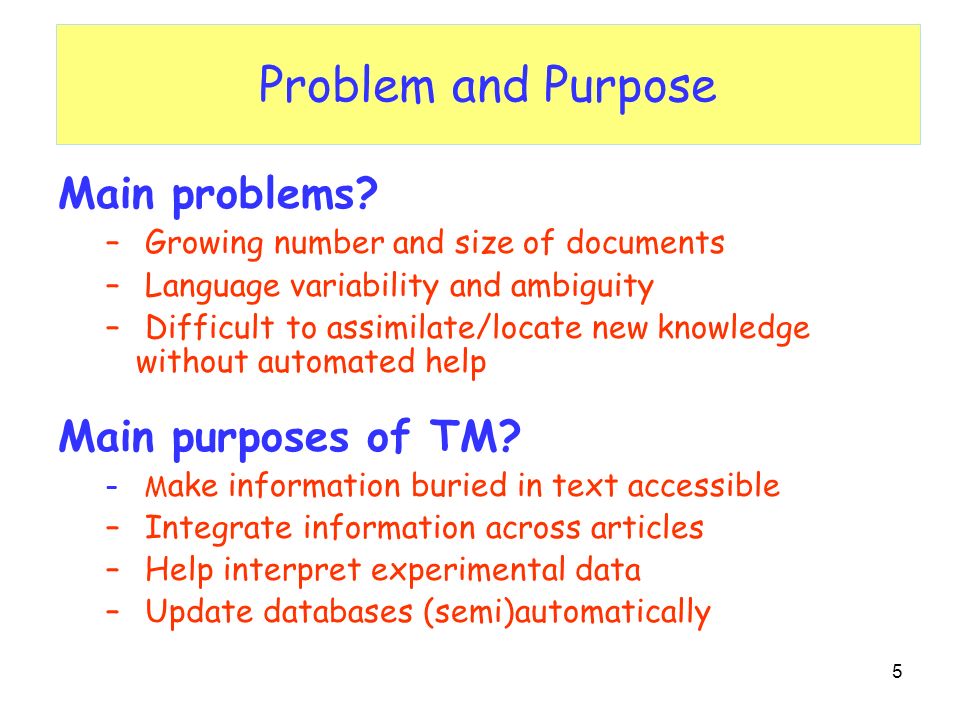 Problem and Purpose

Main problems?

– Growing number and size of documents
– Language variability and ambiguity
– Difficult to assimilate/locate new knowledge without automated help

Main purposes of TM?

- Make information buried in text accessible
– Integrate information across articles
– Help interpret experimental data
– Update databases (semi)automatically

5